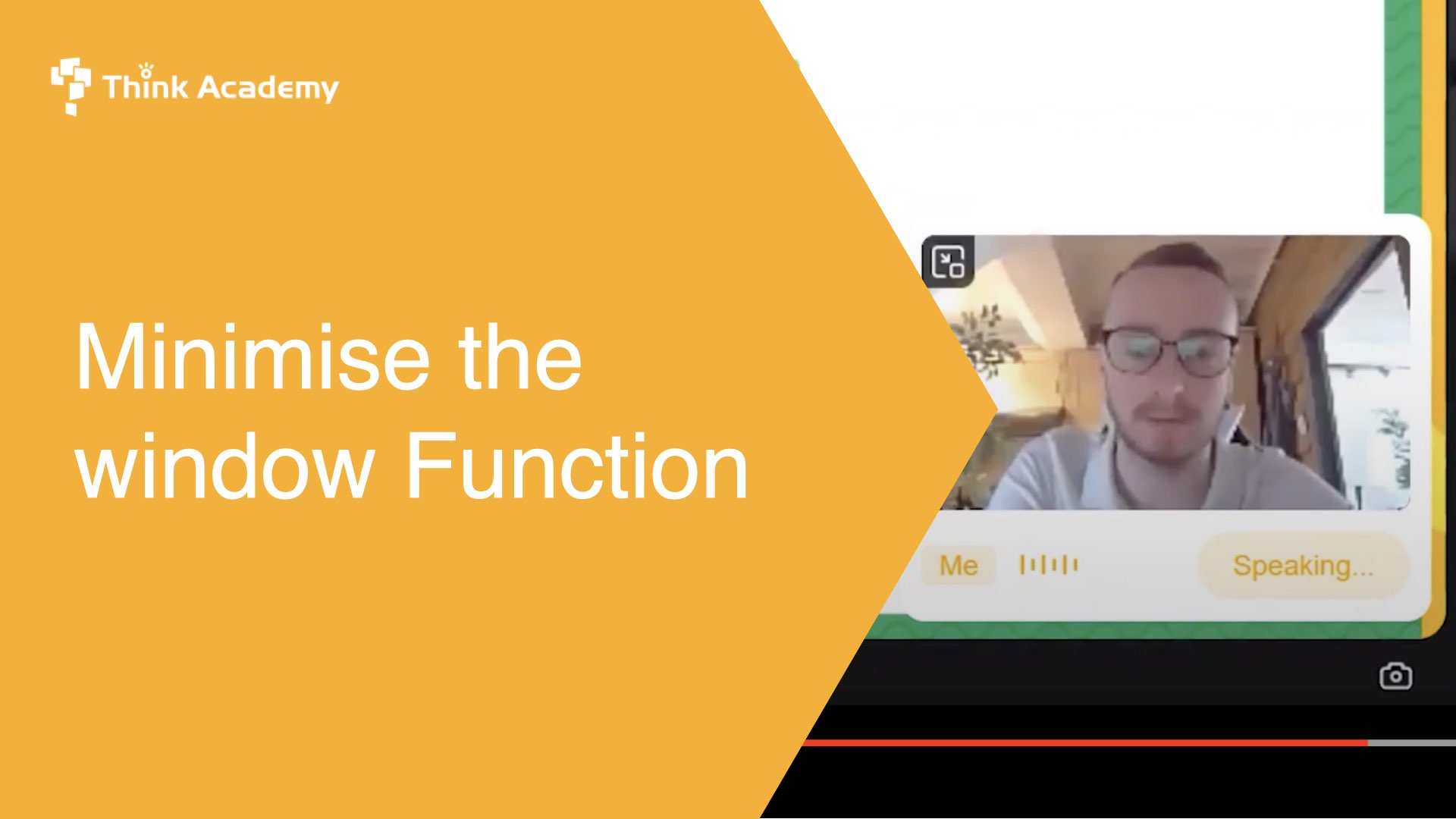 Think Academy

Minimise the window Function

Me

Speaking...